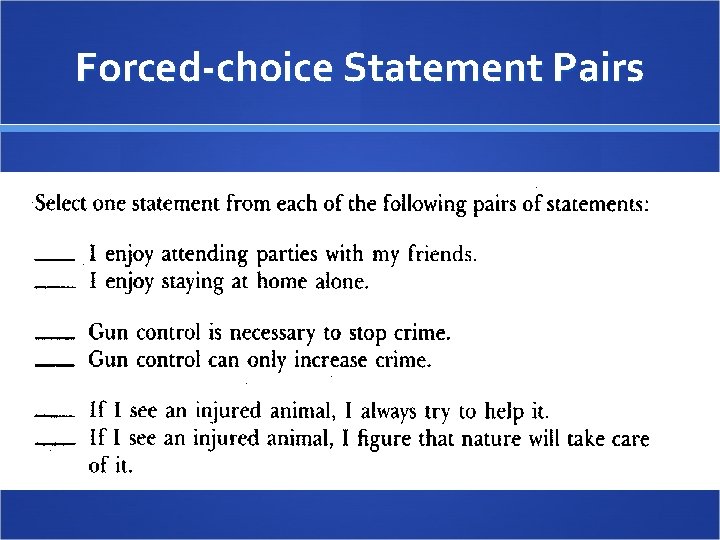 Forced-choice Statement Pairs

Select one statement from each of the following pairs of statements:

____ I enjoy attending parties with my friends.
____ I enjoy staying at home alone.

____ Gun control is necessary to stop crime.
____ Gun control can only increase crime.

____ If I see an injured animal, I always try to help it.
____ If I see an injured animal, I figure that nature will take care of it.